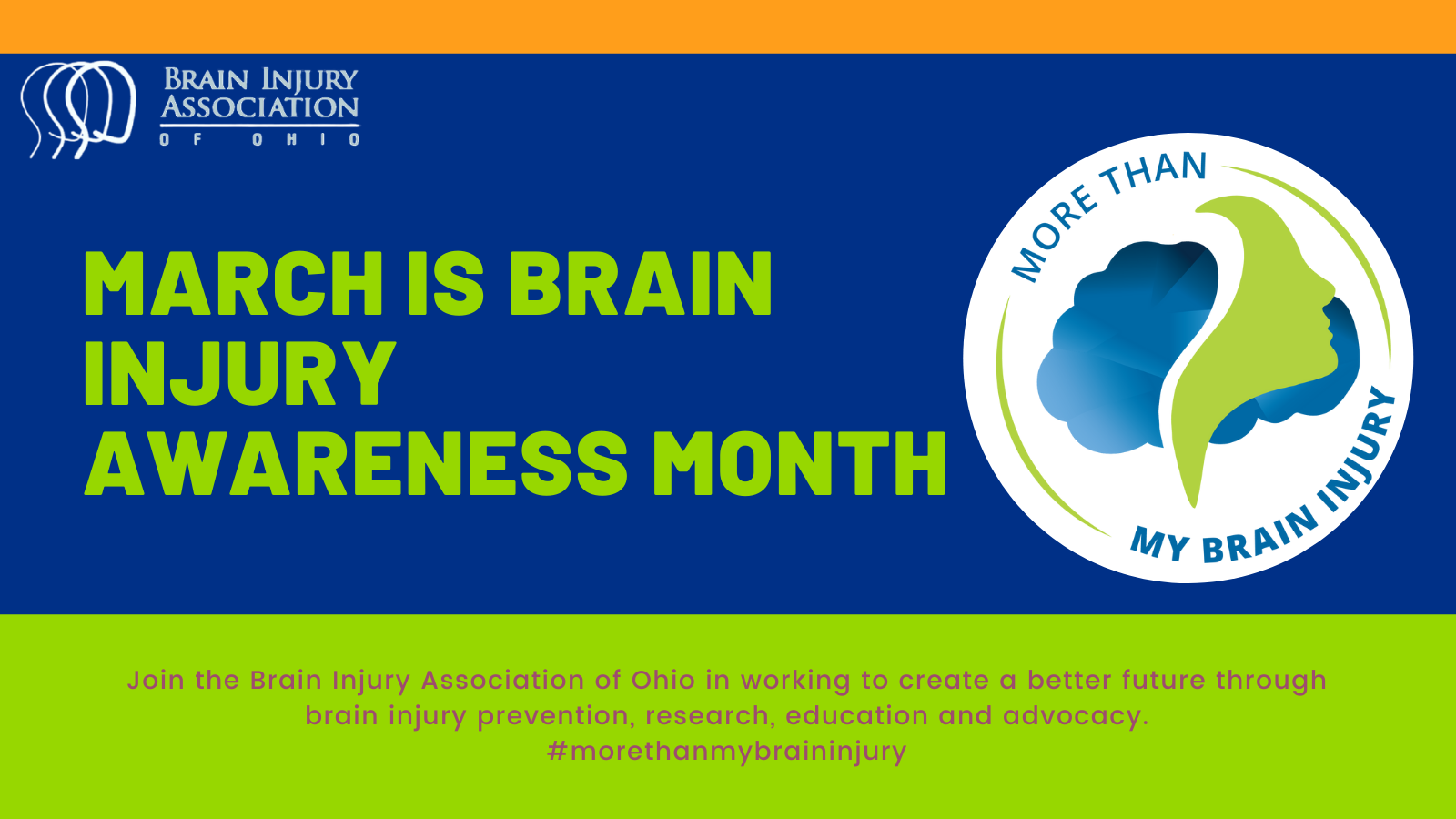 BRAIN INJURY ASSOCIATION OF OHIO

MARCH IS BRAIN INJURY AWARENESS MONTH

MORE THAN MY BRAIN INJURY

Join the Brain Injury Association of Ohio in working to create a better future through brain injury prevention, research, education and advocacy.
#morethanmybraininjury